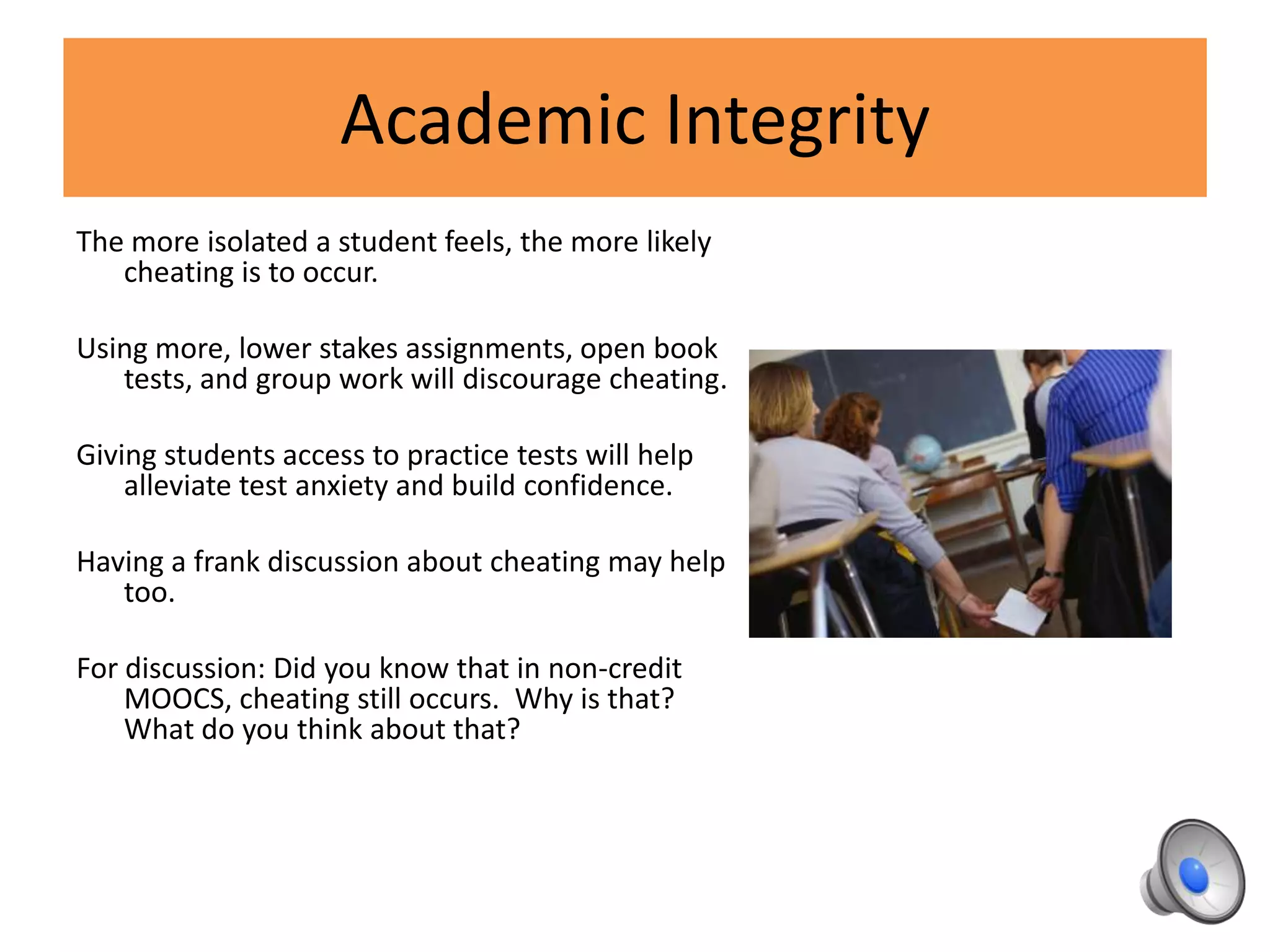 Academic Integrity

The more isolated a student feels, the more likely cheating is to occur.

Using more, lower stakes assignments, open book tests, and group work will discourage cheating.

Giving students access to practice tests will help alleviate test anxiety and build confidence.

Having a frank discussion about cheating may help too.

For discussion: Did you know that in non-credit MOOCS, cheating still occurs.  Why is that? What do you think about that?